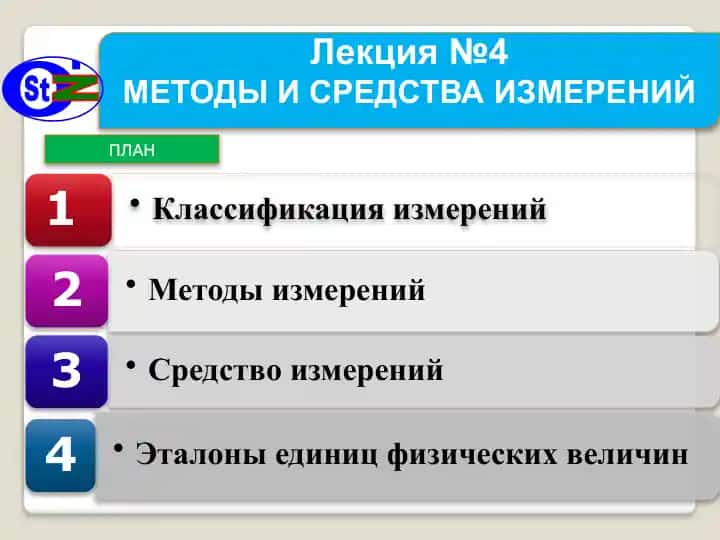 StZ

Лекция №4
МЕТОДЫ И СРЕДСТВА ИЗМЕРЕНИЙ

ПЛАН

1 • Классификация измерений

2 • Методы измерений

3 • Средство измерений

4 • Эталоны единиц физических величин